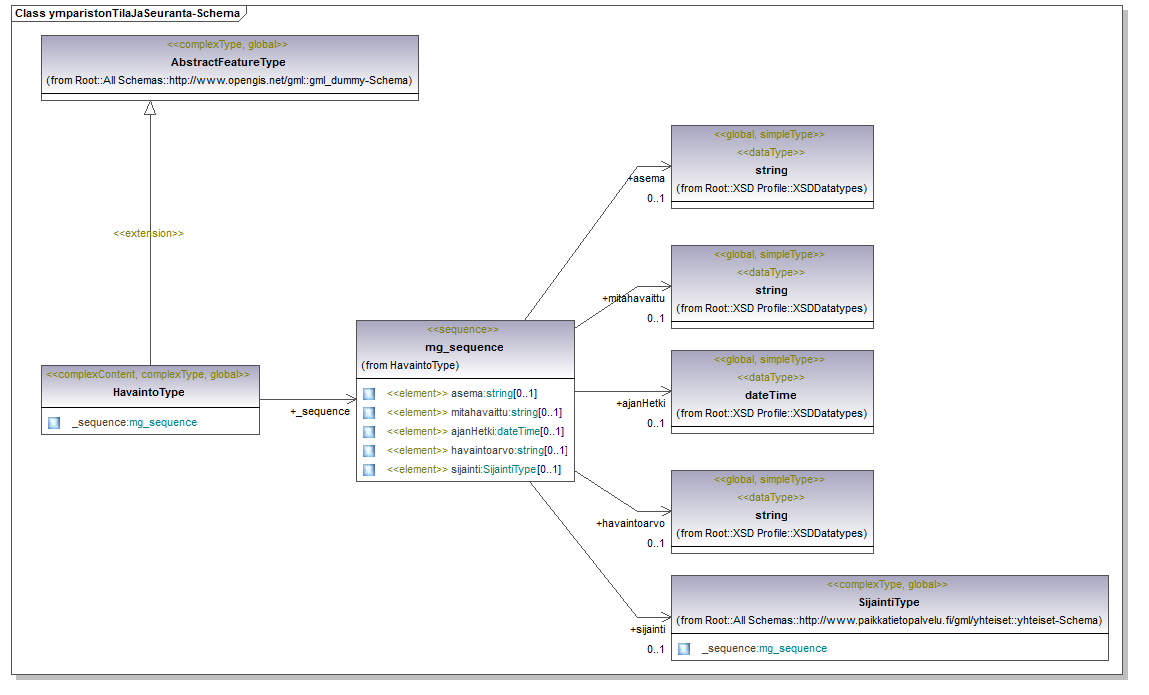 Class ymparistonTilaJaSeuranta-Schema

<<complexType, global>>
AbstractFeatureType
(from Root::All Schemas::http://www.opengis.net/gml::gml_dummy-Schema)

<<extension>>

<<complexContent, complexType, global>>
HavaintoType

_sequence:mg_sequence

+_sequence

<<sequence>>
mg_sequence
(from HavaintoType)

<<element>> asema:string[0..1]
<<element>> mitahavaittu:string[0..1]
<<element>> ajanHetki:dateTime[0..1]
<<element>> havaintoarvo:string[0..1]
<<element>> sijainti:SijaintiType[0..1]

+asema
0..1

<<global, simpleType>>
<<dataType>>
string
(from Root::XSD Profile::XSDDatatypes)

+mitahavaittu
0..1

<<global, simpleType>>
<<dataType>>
string
(from Root::XSD Profile::XSDDatatypes)

+ajanHetki
0..1

<<global, simpleType>>
<<dataType>>
dateTime
(from Root::XSD Profile::XSDDatatypes)

+havaintoarvo
0..1

<<global, simpleType>>
<<dataType>>
string
(from Root::XSD Profile::XSDDatatypes)

+sijainti
0..1

<<complexType, global>>
SijaintiType
(from Root::All Schemas::http://www.paikkatietopalvelu.fi/gml/yhteiset::yhteiset-Schema)

_sequence:mg_sequence